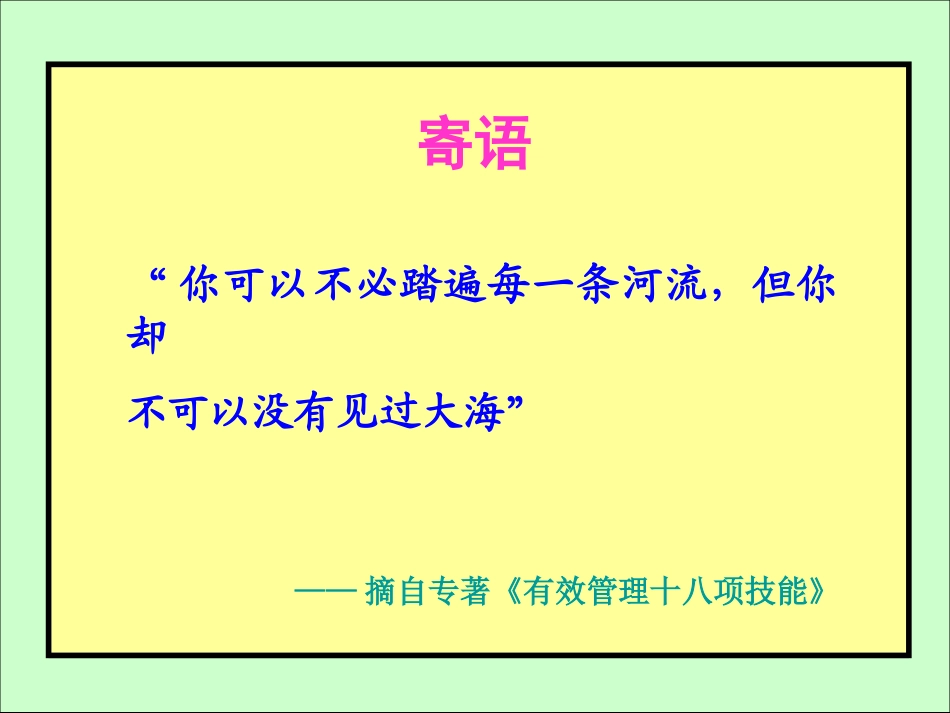 寄语

“ 你可以不必踏遍每一条河流，但你却
不可以没有见过大海”

—— 摘自专著《有效管理十八项技能》